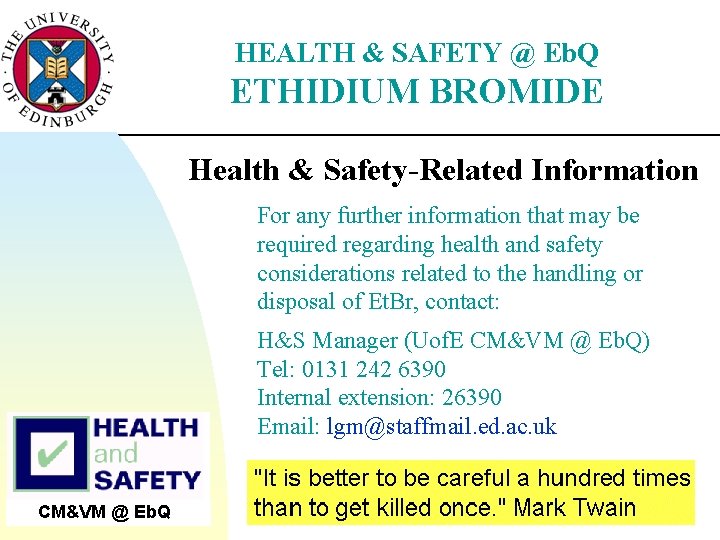 THE UNIVERSITY OF EDINBURGH

HEALTH & SAFETY @ EbQ
ETHIDIUM BROMIDE

Health & Safety-Related Information

For any further information that may be required regarding health and safety considerations related to the handling or disposal of EtBr, contact:

H&S Manager (UofE CM&VM @ EbQ)
Tel: 0131 242 6390
Internal extension: 26390
Email: lgm@staffmail.ed.ac.uk

HEALTH and SAFETY
CM&VM @ EbQ

"It is better to be careful a hundred times than to get killed once." Mark Twain